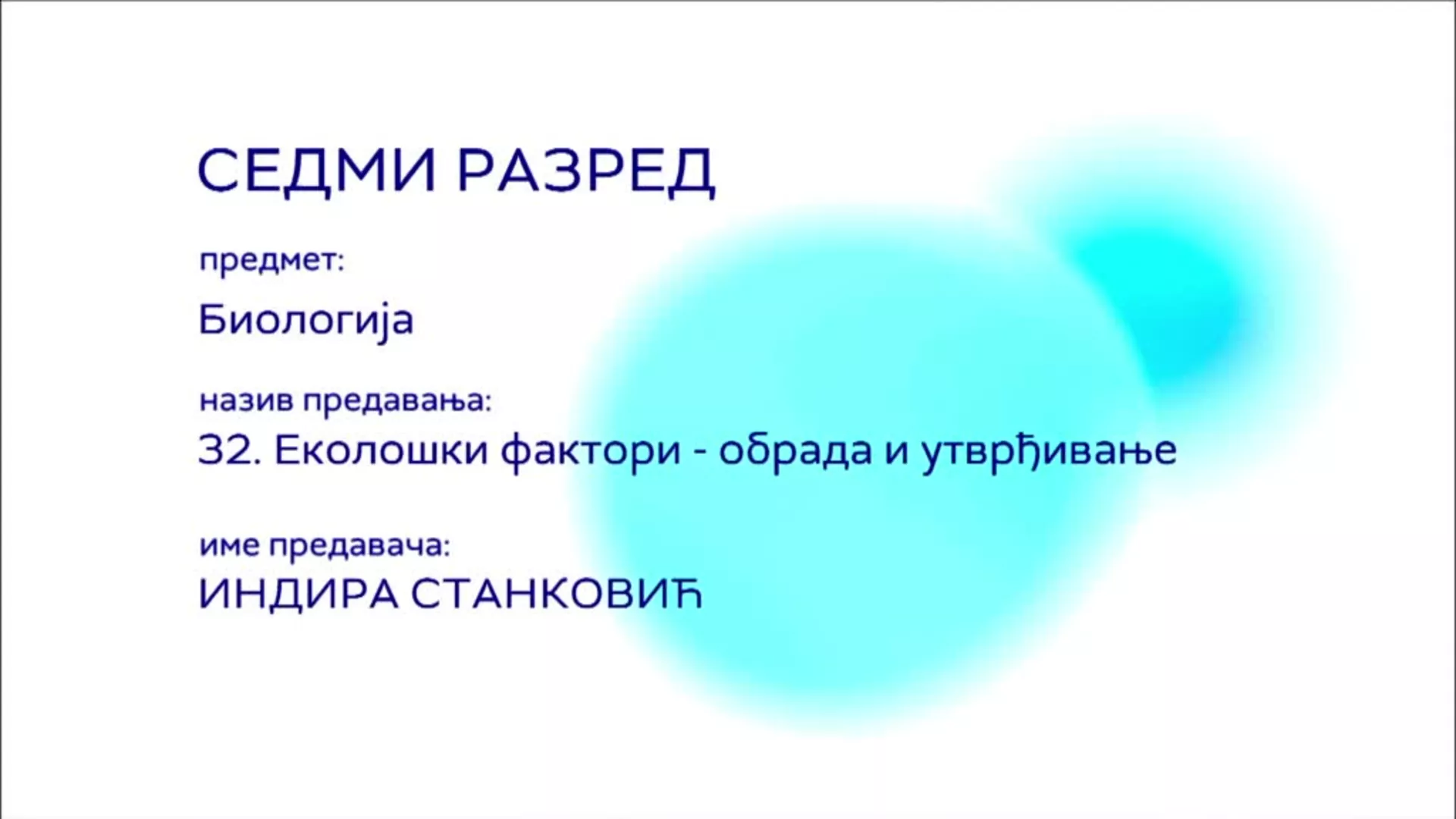 СЕДМИ РАЗРЕД

предмет:

Биологија

назив предавања:

32. Еколошки фактори - обрада и утврђивање

име предавача:

ИНДИРА СТАНКОВИЋ